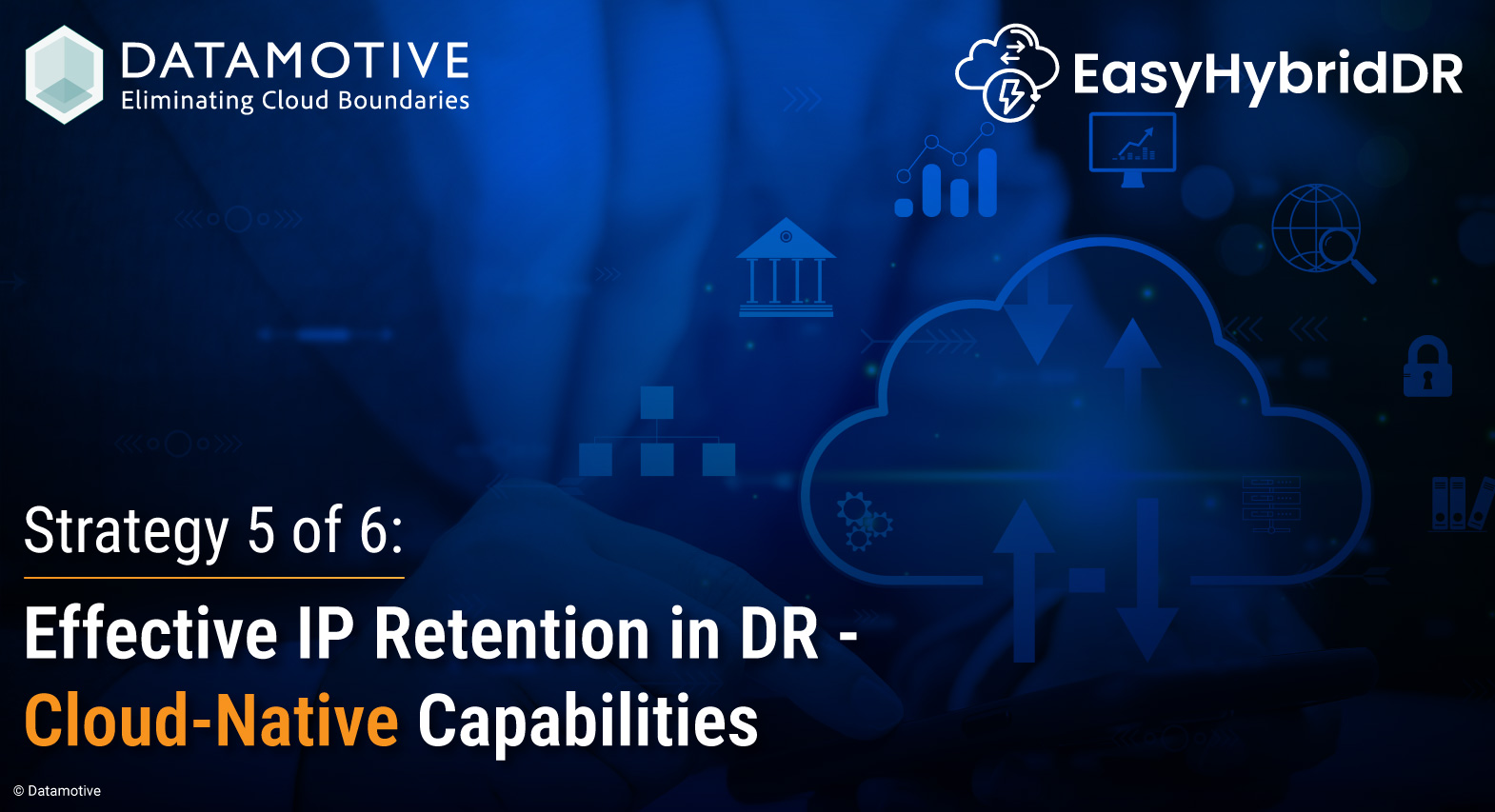 DATAMOTIVE
Eliminating Cloud Boundaries

EasyHybridDR

Strategy 5 of 6:

Effective IP Retention in DR - Cloud-Native Capabilities

© Datamotive